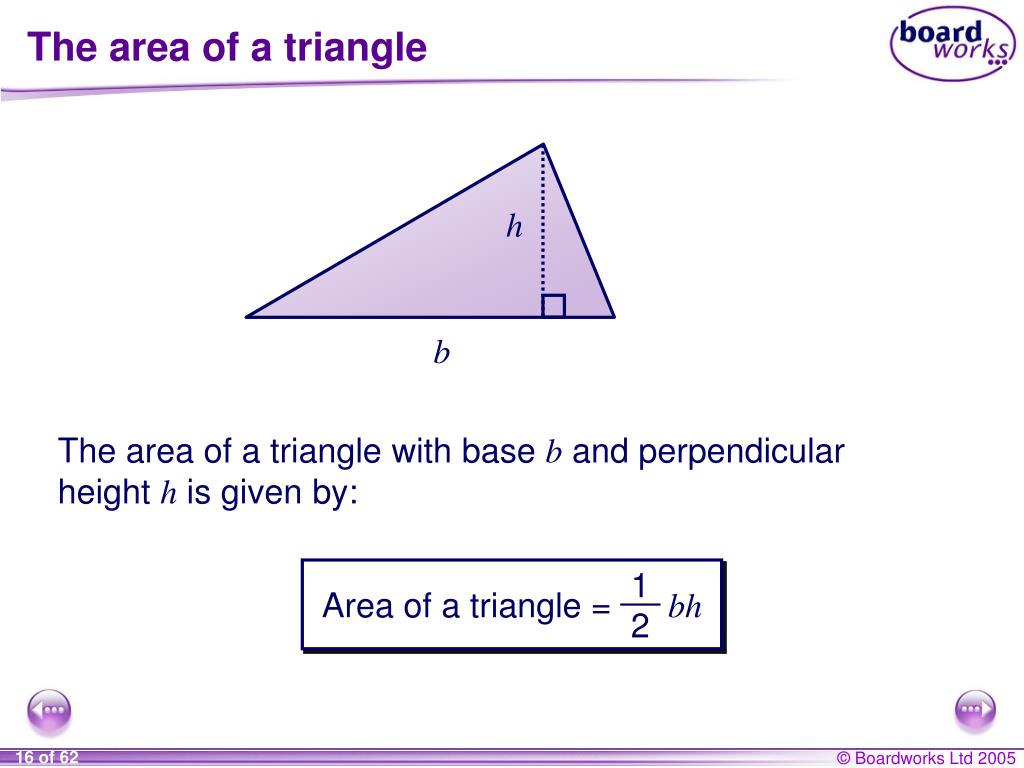 The area of a triangle

board works

$h$

$b$

The area of a triangle with base $b$ and perpendicular height $h$ is given by:

Area of a triangle = $\frac{1}{2}bh$

16 of 62

© Boardworks Ltd 2005